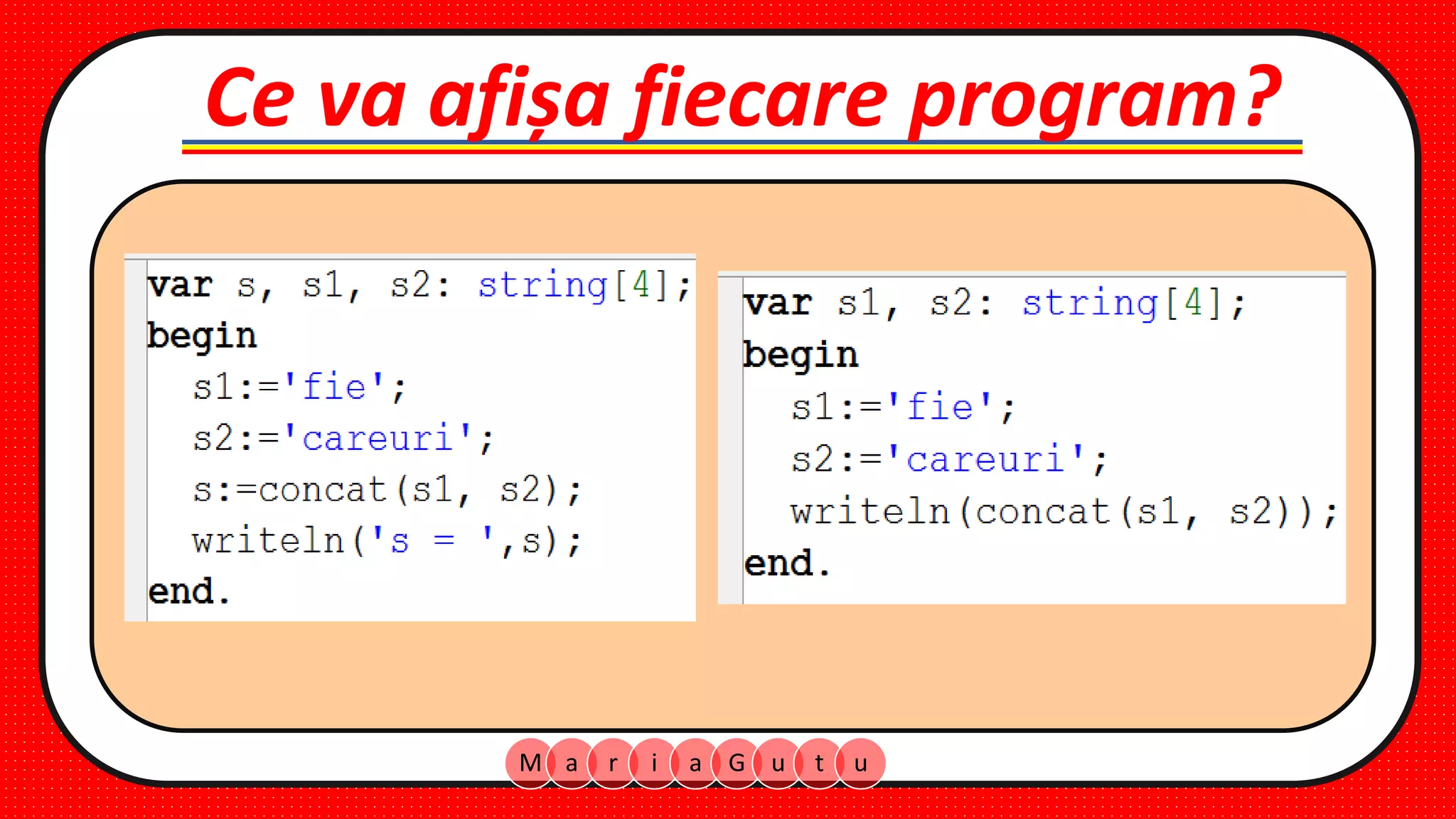 Ce va afișa fiecare program?

var s, s1, s2: string[4];
begin
s1:='fie';
s2:='careuri';
s:=concat(s1, s2);
writeln('s = ',s);
end.

var s1, s2: string[4];
begin
s1:='fie';
s2:='careuri';
writeln(concat(s1, s2));
end.

M a r i a G u t u